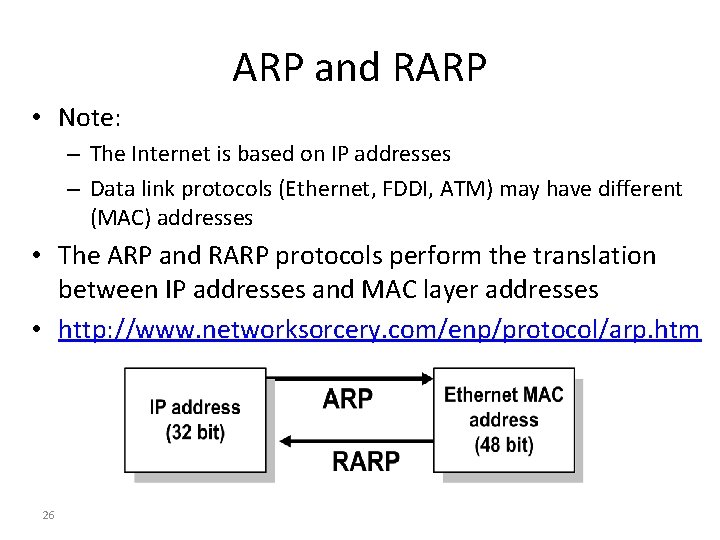 ARP and RARP

• Note:
– The Internet is based on IP addresses
– Data link protocols (Ethernet, FDDI, ATM) may have different (MAC) addresses

• The ARP and RARP protocols perform the translation between IP addresses and MAC layer addresses

• http://www.networksorcery.com/enp/protocol/arp.htm

IP address
(32 bit)

ARP

RARP

Ethernet MAC
address
(48 bit)

26